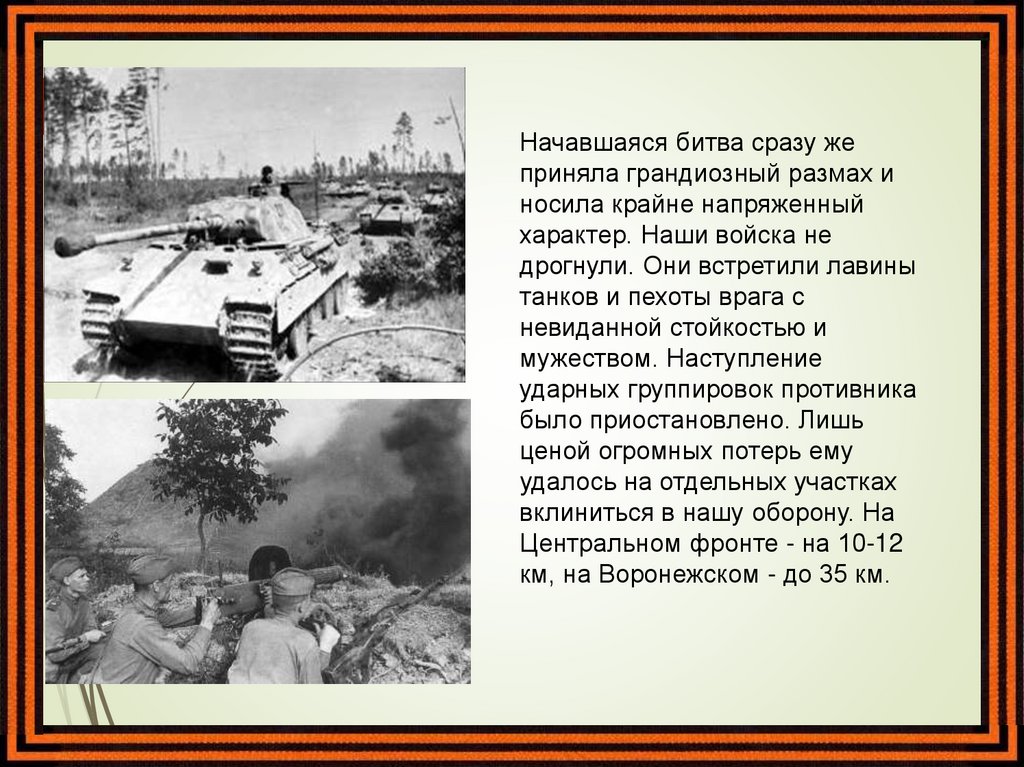 Начавшаяся битва сразу же приняла грандиозный размах и носила крайне напряженный характер. Наши войска не дрогнули. Они встретили лавины танков и пехоты врага с невиданной стойкостью и мужеством. Наступление ударных группировок противника было приостановлено. Лишь ценой огромных потерь ему удалось на отдельных участках вклиниться в нашу оборону. На Центральном фронте - на 10-12 км, на Воронежском - до 35 км.